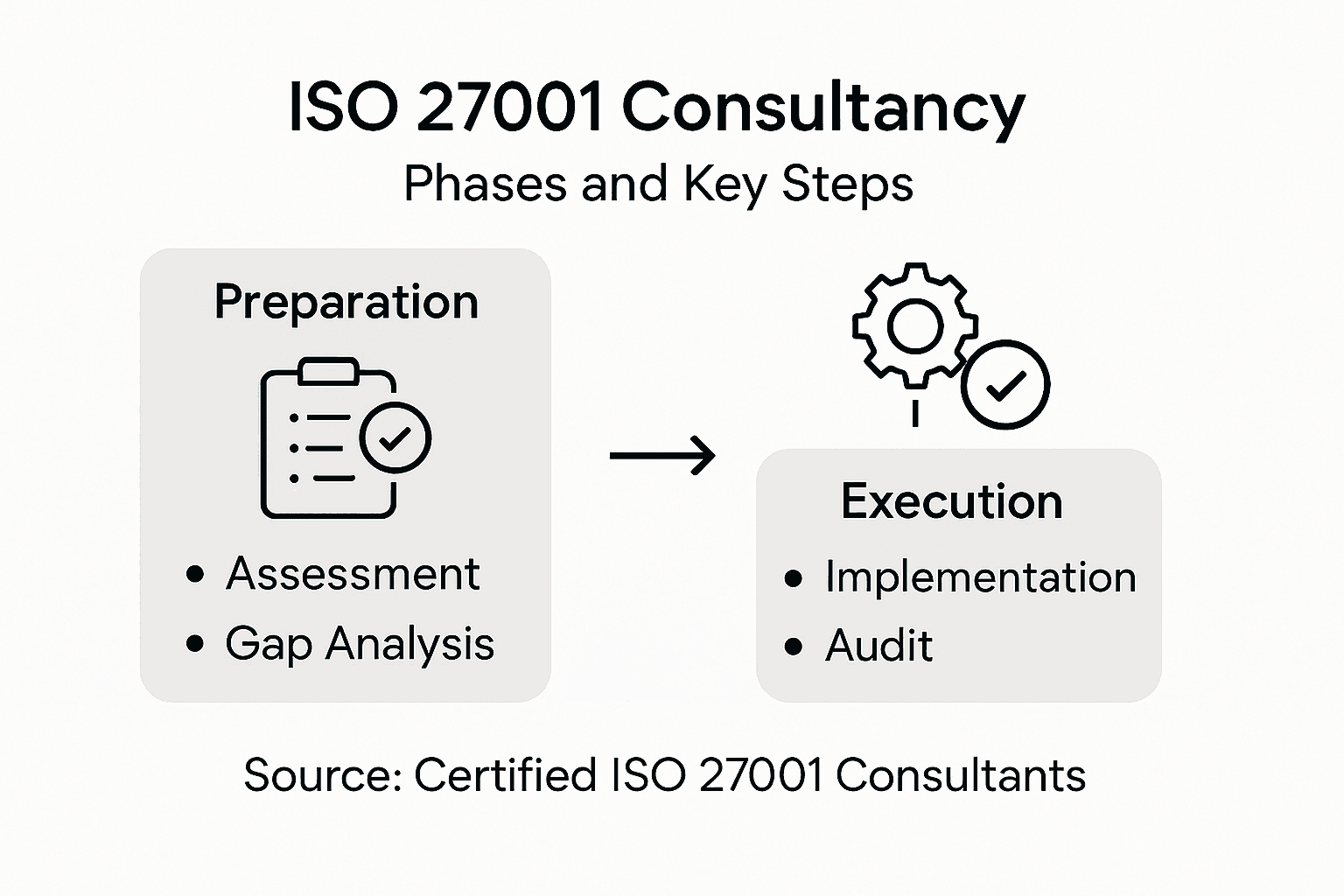 ISO 27001 Consultancy
Phases and Key Steps

Preparation
• Assessment
• Gap Analysis

Execution
• Implementation
• Audit

Source: Certified ISO 27001 Consultants